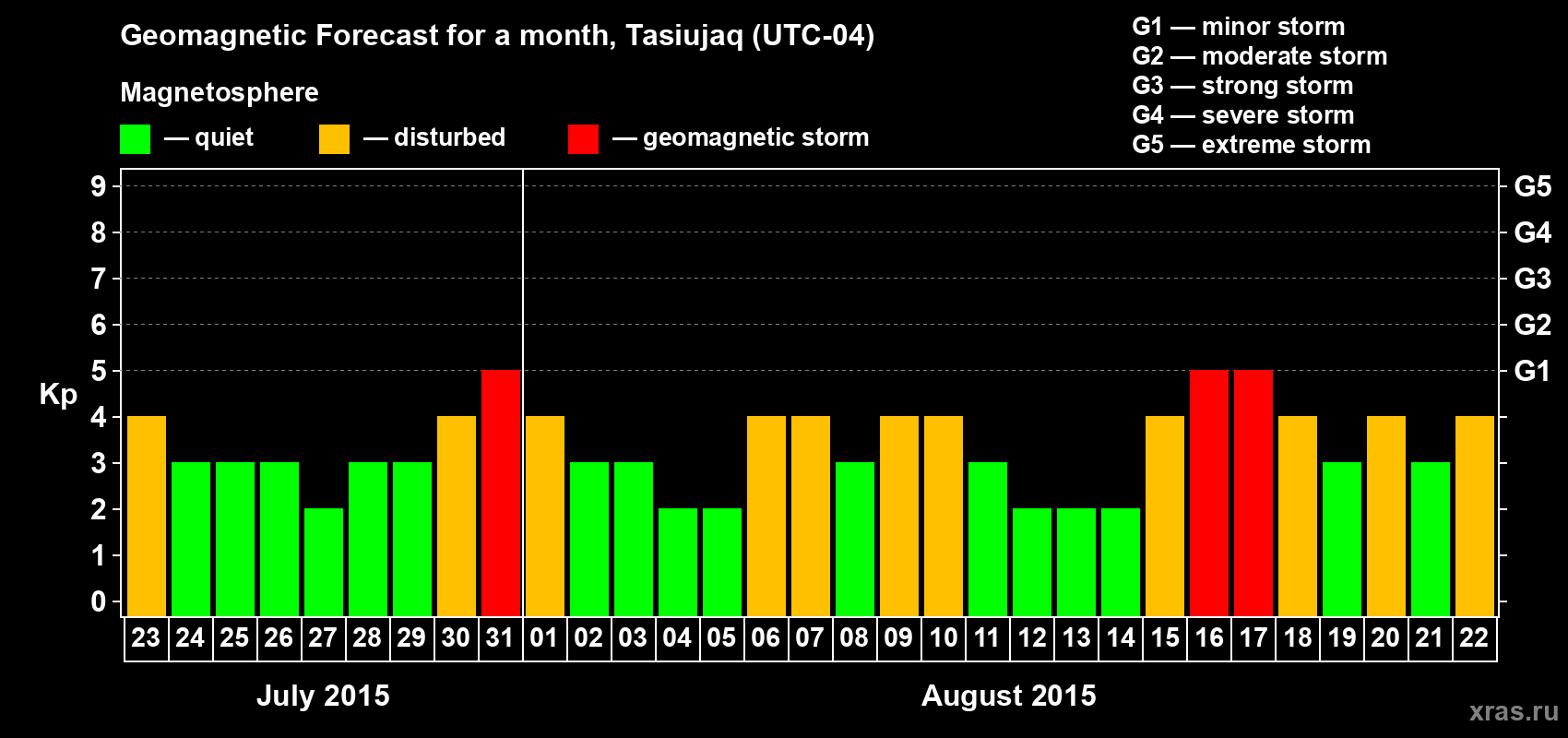 Geomagnetic Forecast for a month, Tasiujaq (UTC-04)

Magnetosphere

— quiet — disturbed — geomagnetic storm

G1 — minor storm
G2 — moderate storm
G3 — strong storm
G4 — severe storm
G5 — extreme storm

Kp

9
8
7
6
5
4
3
2
1
0

G5
G4
G3
G2
G1

23 24 25 26 27 28 29 30 31 01 02 03 04 05 06 07 08 09 10 11 12 13 14 15 16 17 18 19 20 21 22

July 2015

August 2015

xras.ru